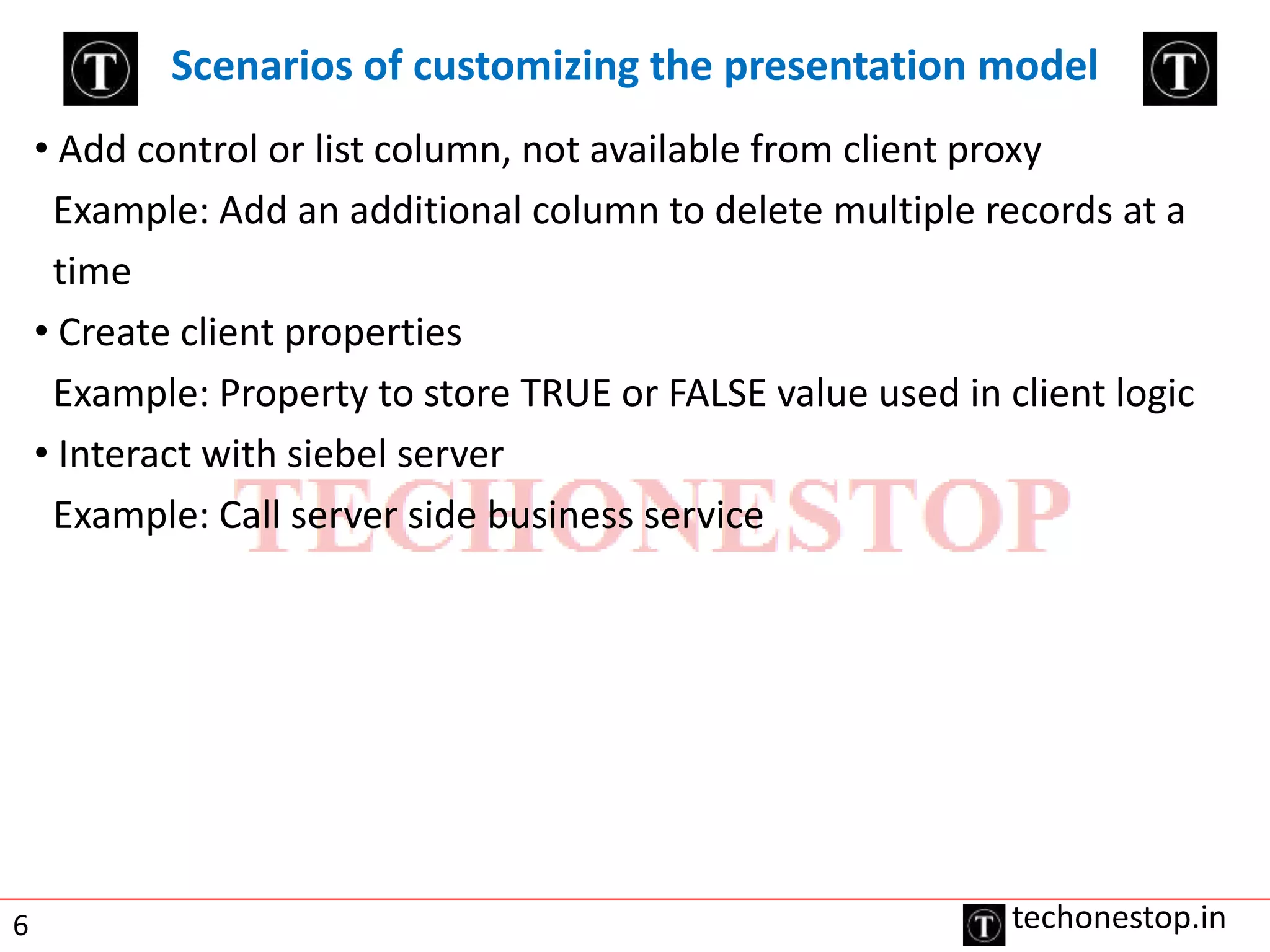 T

Scenarios of customizing the presentation model

T

• Add control or list column, not available from client proxy
Example: Add an additional column to delete multiple records at a time

• Create client properties
Example: Property to store TRUE or FALSE value used in client logic

• Interact with siebel server
Example: Call server side business service

TECHONESTOP

6

T techonestop.in